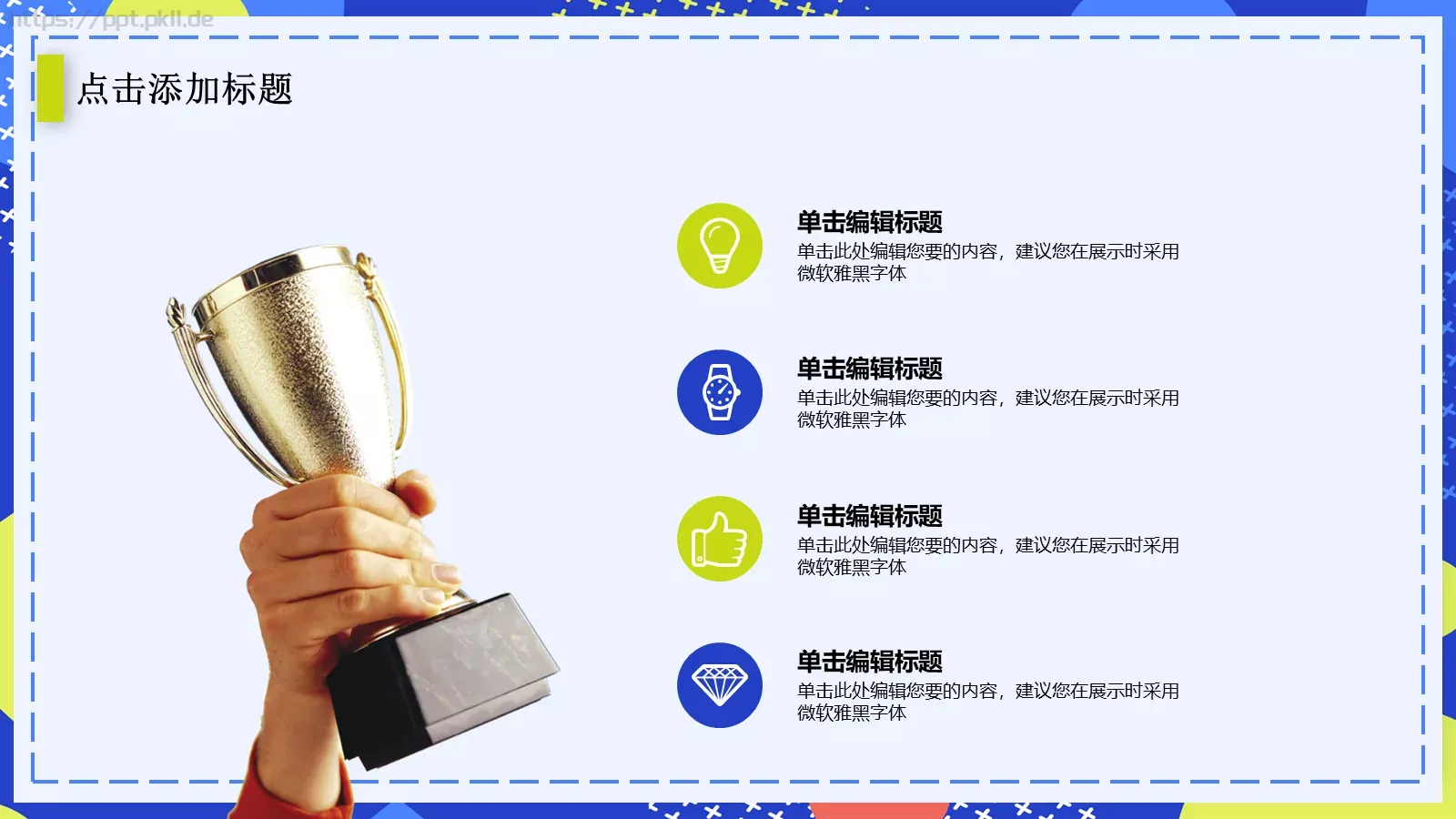 https://ppt.pkll.de

点击添加标题

单击编辑标题
单击此处编辑您要的内容，建议您在展示时采用微软雅黑字体

单击编辑标题
单击此处编辑您要的内容，建议您在展示时采用微软雅黑字体

单击编辑标题
单击此处编辑您要的内容，建议您在展示时采用微软雅黑字体

单击编辑标题
单击此处编辑您要的内容，建议您在展示时采用微软雅黑字体